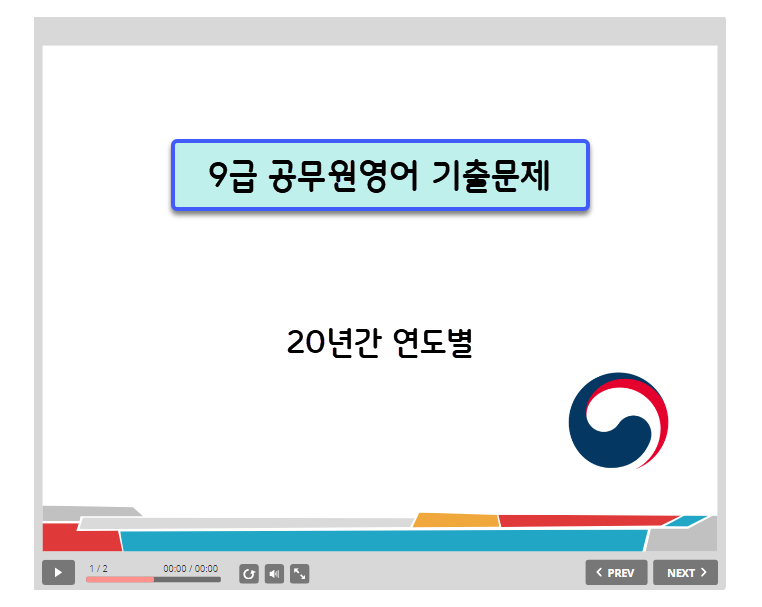 9급 공무원영어 기출문제

20년간 연도별

1 / 2

00:00 / 00:00

PREV

NEXT